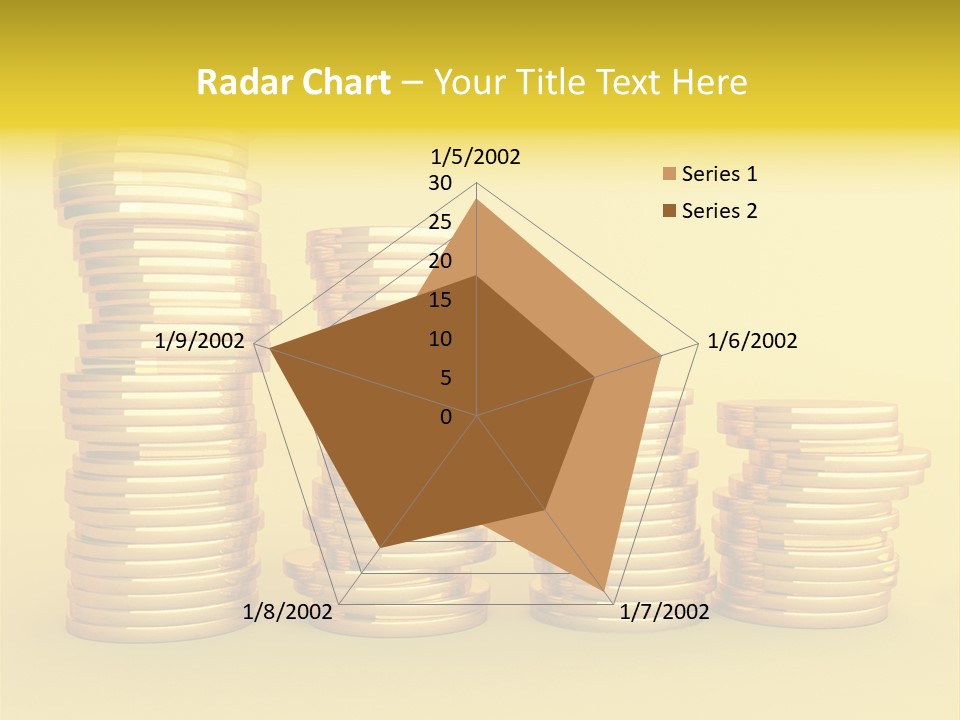 Radar Chart – Your Title Text Here

1/5/2002

30
25
20
15
10
5
0

1/6/2002
1/7/2002
1/8/2002
1/9/2002

Series 1
Series 2